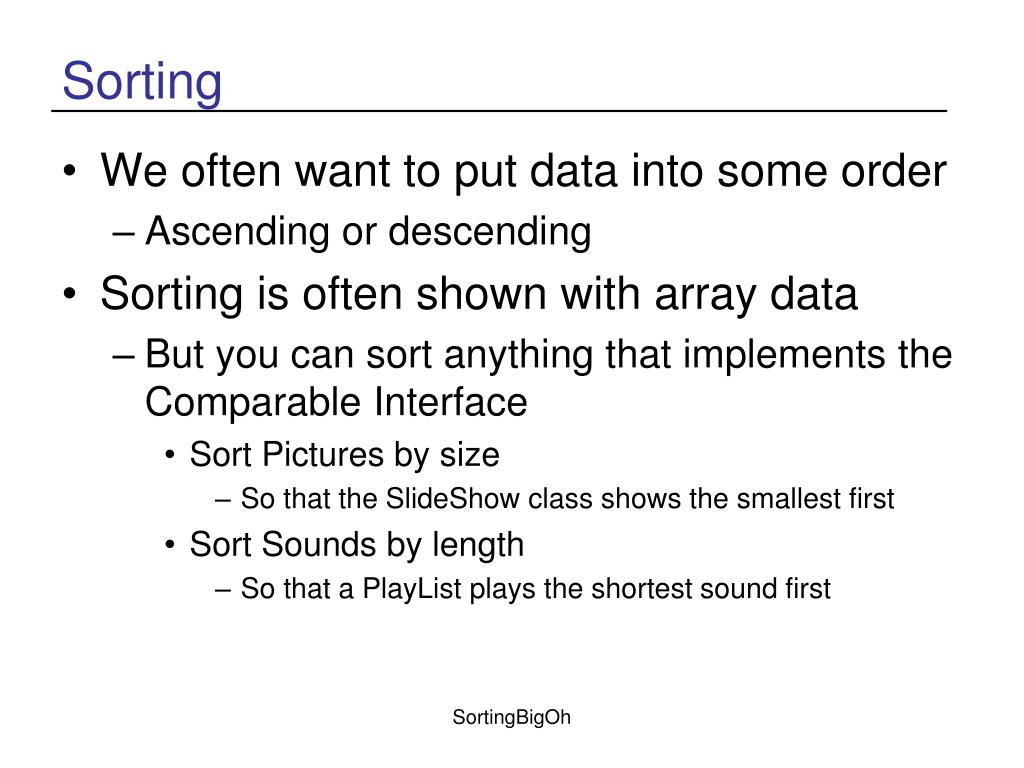 Sorting

• We often want to put data into some order
– Ascending or descending
• Sorting is often shown with array data
– But you can sort anything that implements the Comparable Interface
• Sort Pictures by size
– So that the SlideShow class shows the smallest first
• Sort Sounds by length
– So that a PlayList plays the shortest sound first

SortingBigOh